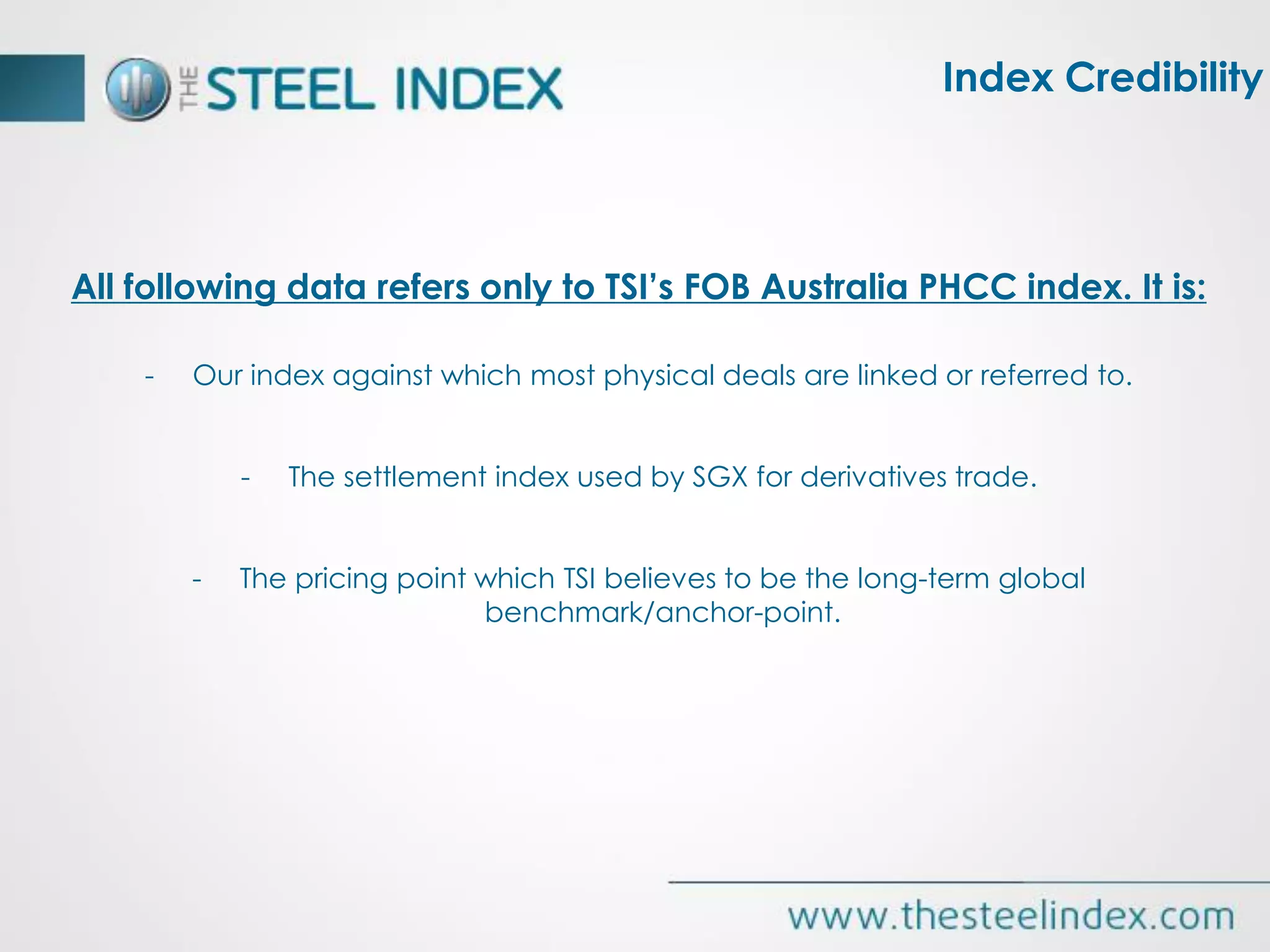 THE STEEL INDEX

Index Credibility

All following data refers only to TSI's FOB Australia PHCC index. It is:

- Our index against which most physical deals are linked or referred to.

- The settlement index used by SGX for derivatives trade.

- The pricing point which TSI believes to be the long-term global benchmark/anchor-point.

www.thesteelindex.com